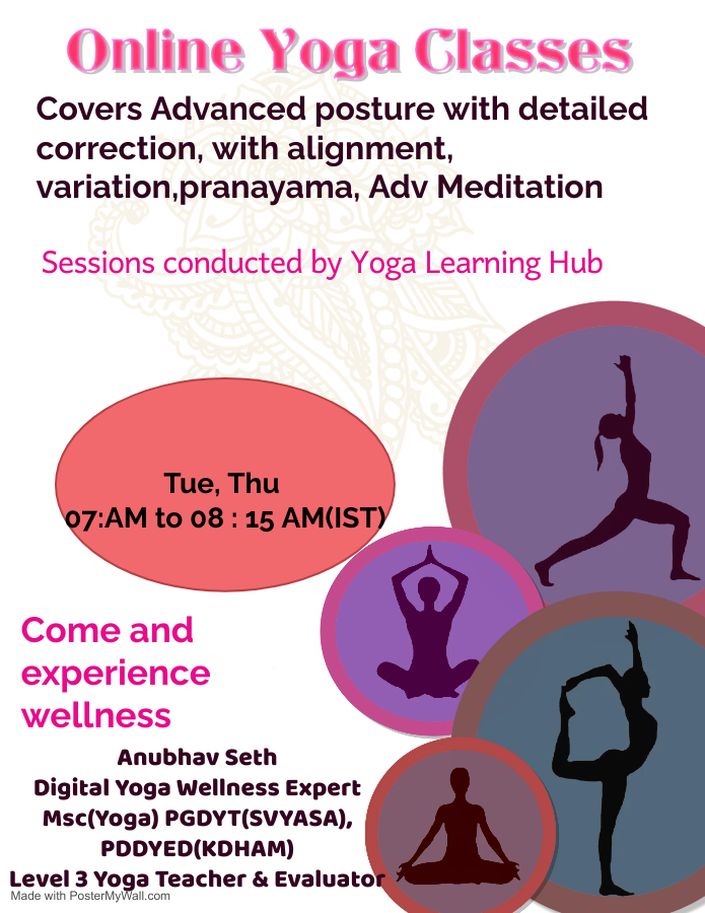 Online Yoga Classes

Covers Advanced posture with detailed correction, with alignment, variation,pranayama, Adv Meditation

Sessions conducted by Yoga Learning Hub

Tue, Thu
07:AM to 08 : 15 AM(IST)

Come and experience wellness

Anubhav Seth
Digital Yoga Wellness Expert
Msc(Yoga) PGDYT(SVYASA), PDDYED(KDHAM)
Level 3 Yoga Teacher & Evaluator

Made with PosterMyWall.com